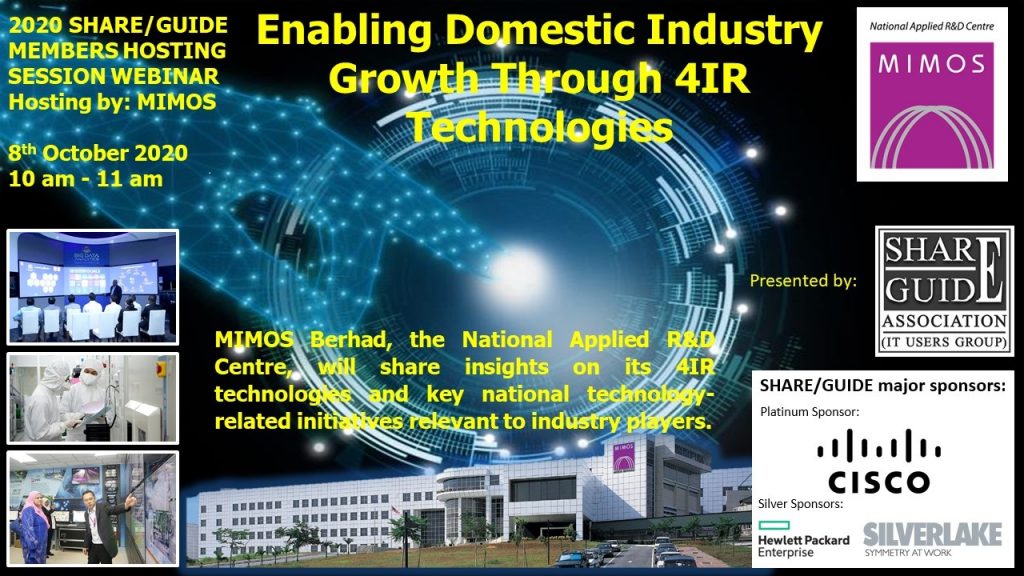 2020 SHARE/GUIDE MEMBERS HOSTING SESSION WEBINAR
Hosting by: MIMOS

8$^{th}$ October 2020
10 am - 11 am

Enabling Domestic Industry Growth Through 4IR Technologies

National Applied R&D Centre
MIMOS

Presented by:

SHARE GUIDE ASSOCIATION (IT USERS GROUP)

MIMOS Berhad, the National Applied R&D Centre, will share insights on its 4IR technologies and key national technology-related initiatives relevant to industry players.

SHARE/GUIDE major sponsors:
Platinum Sponsor:
CISCO
Silver Sponsors:
Hewlett Packard Enterprise
SILVERLAKE
SYMMETRY AT WORK